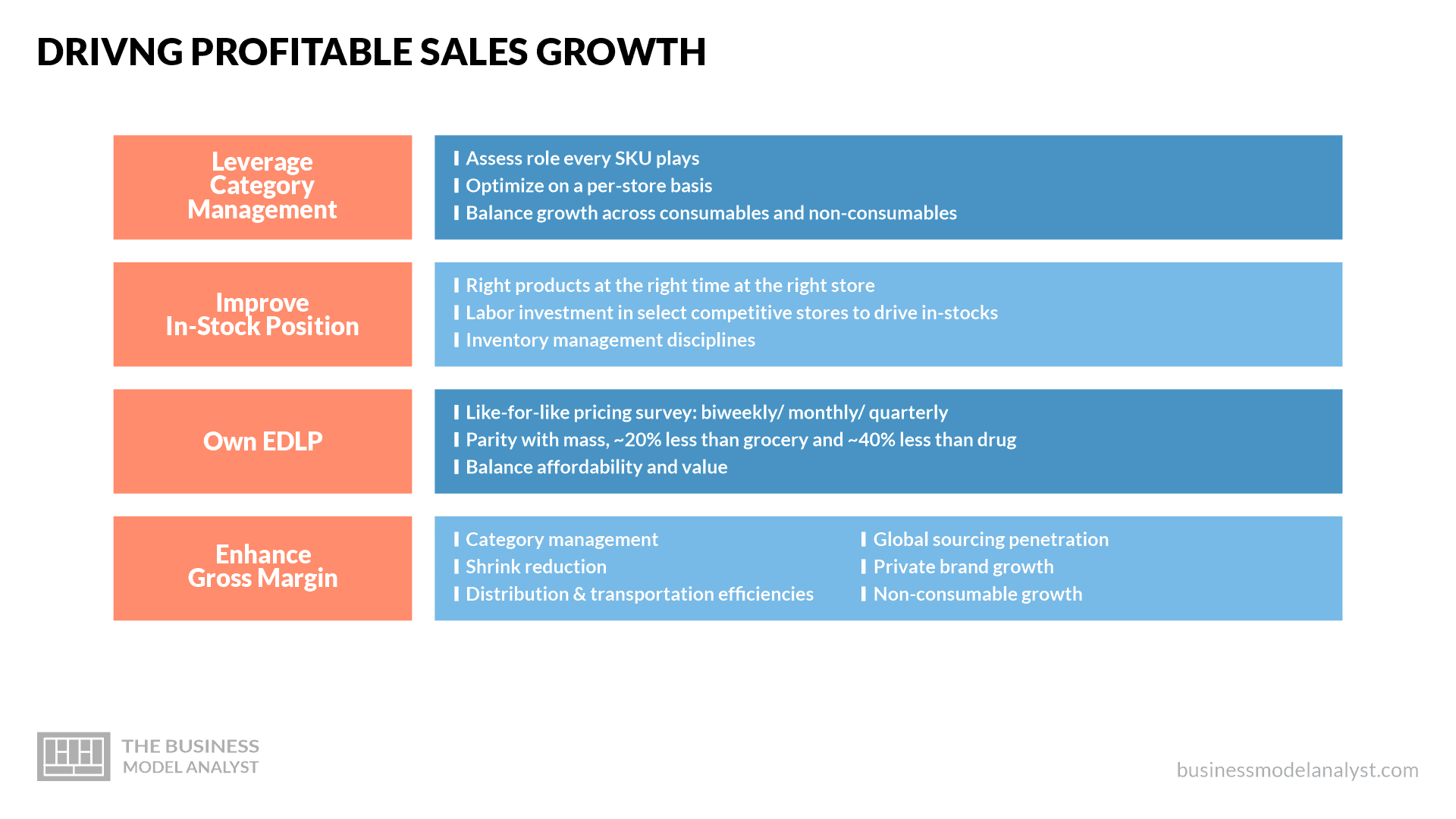 DRIVNG PROFITABLE SALES GROWTH

Leverage Category Management

Assess role every SKU plays
Optimize on a per-store basis
Balance growth across consumables and non-consumables

Improve In-Stock Position

Right products at the right time at the right store
Labor investment in select competitive stores to drive in-stocks
Inventory management disciplines

Own EDLP

Like-for-like pricing survey: biweekly/ monthly/ quarterly
Parity with mass, ~20% less than grocery and ~40% less than drug
Balance affordability and value

Enhance Gross Margin

Category management
Shrink reduction
Distribution & transportation efficiencies

Global sourcing penetration
Private brand growth
Non-consumable growth

THE BUSINESS MODEL ANALYST

businessmodelanalyst.com